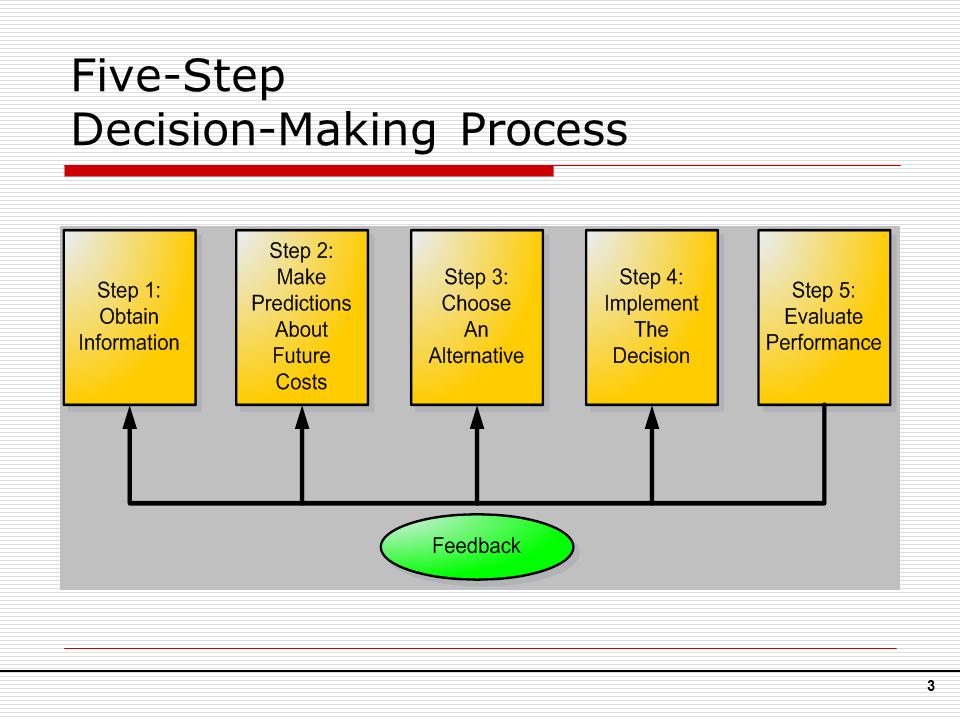 Five-Step
Decision-Making Process

Step 1: Obtain Information

Step 2: Make Predictions About Future Costs

Step 3: Choose An Alternative

Step 4: Implement The Decision

Step 5: Evaluate Performance

Feedback

3